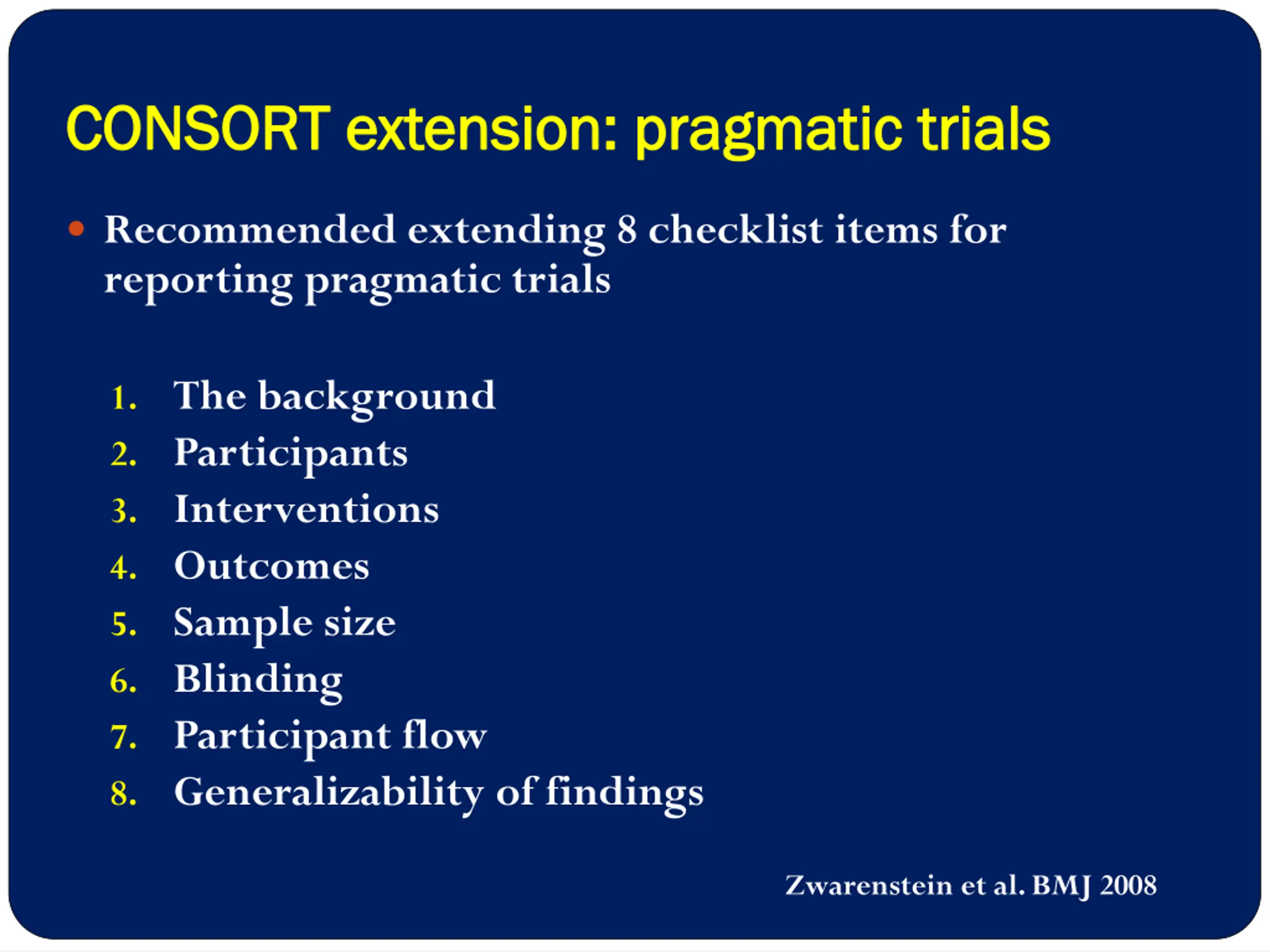 CONSORT extension: pragmatic trials

• Recommended extending 8 checklist items for reporting pragmatic trials

1. The background
2. Participants
3. Interventions
4. Outcomes
5. Sample size
6. Blinding
7. Participant flow
8. Generalizability of findings

Zwarenstein et al. BMJ 2008